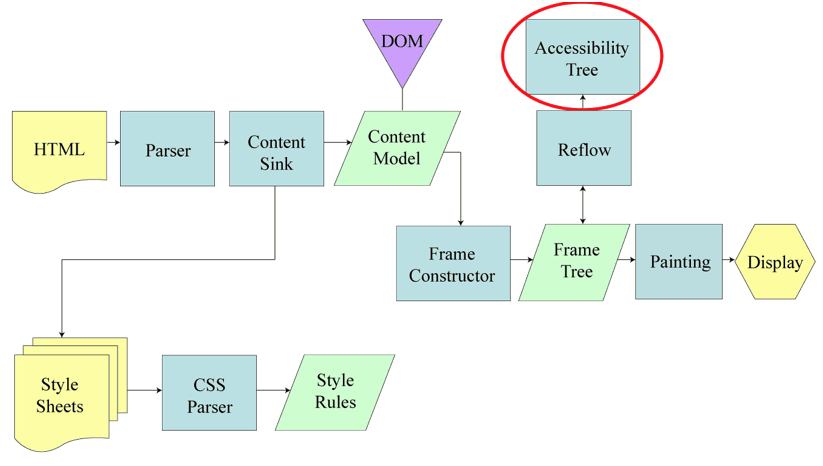 DOM

Accessibility Tree

HTML

Parser

Content Sink

Content Model

Reflow

Frame Constructor

Frame Tree

Painting

Display

Style Sheets

CSS Parser

Style Rules